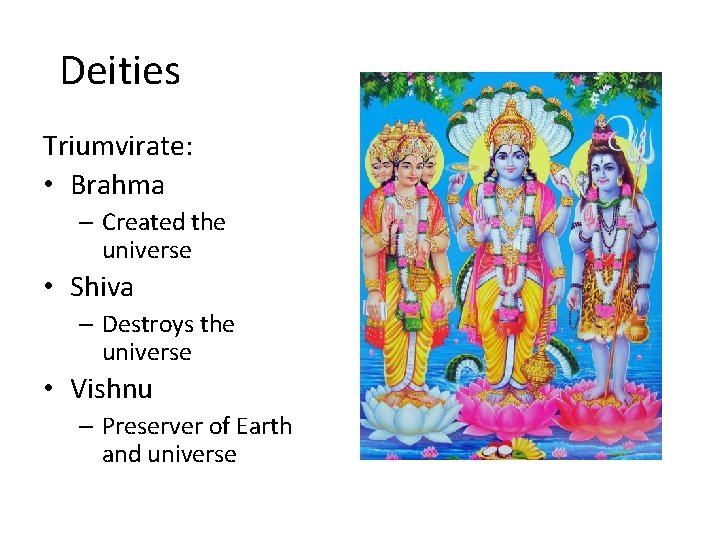 Deities

Triumvirate:

• Brahma
  – Created the universe
• Shiva
  – Destroys the universe
• Vishnu
  – Preserver of Earth and universe